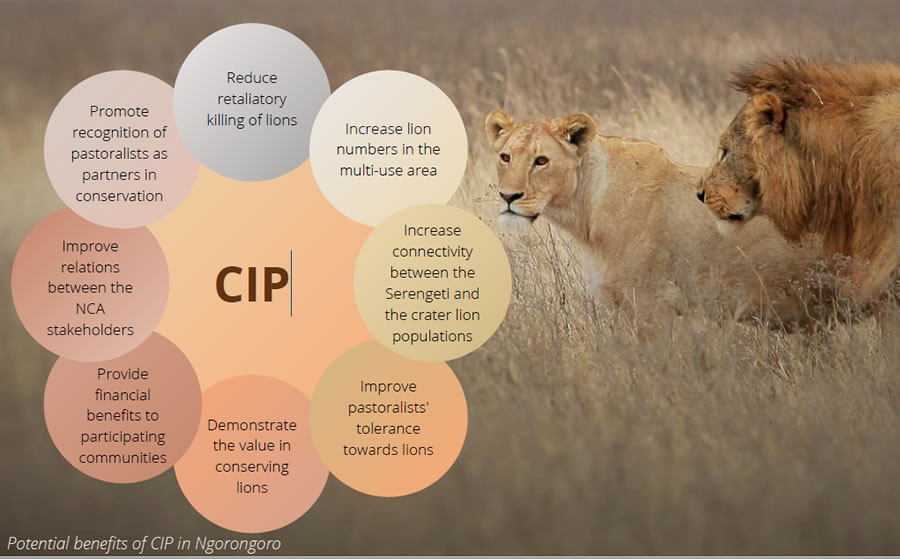 CIP

Reduce retaliatory killing of lions

Increase lion numbers in the multi-use area

Increase connectivity between the Serengeti and the crater lion populations

Improve pastoralists' tolerance towards lions

Demonstrate the value in conserving lions

Provide financial benefits to participating communities

Improve relations between the NCA stakeholders

Promote recognition of pastoralists as partners in conservation

Potential benefits of CIP in Ngorongoro